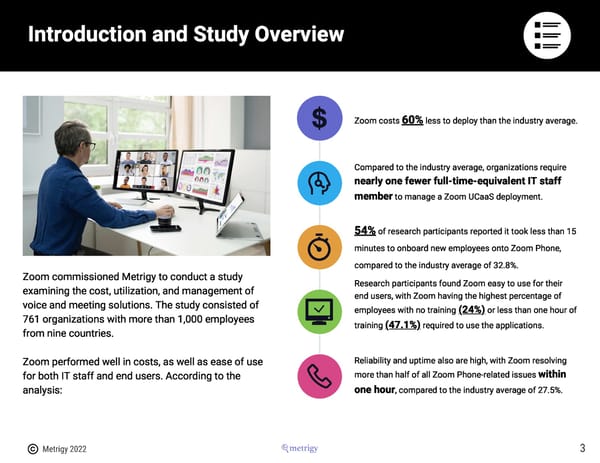 Introduction and Study Overview

Zoom commissioned Metrigy to conduct a study examining the cost, utilization, and management of voice and meeting solutions. The study consisted of 761 organizations with more than 1,000 employees from nine countries.

Zoom performed well in costs, as well as ease of use for both IT staff and end users. According to the analysis:

Zoom costs 60% less to deploy than the industry average.

Compared to the industry average, organizations require nearly one fewer full-time-equivalent IT staff member to manage a Zoom UCaaS deployment.

54% of research participants reported it took less than 15 minutes to onboard new employees onto Zoom Phone, compared to the industry average of 32.8%.

Research participants found Zoom easy to use for their end users, with Zoom having the highest percentage of employees with no training (24%) or less than one hour of training (47.1%) required to use the applications.

Reliability and uptime also are high, with Zoom resolving more than half of all Zoom Phone-related issues within one hour, compared to the industry average of 27.5%.

© Metrigy 2022

metrigy

3